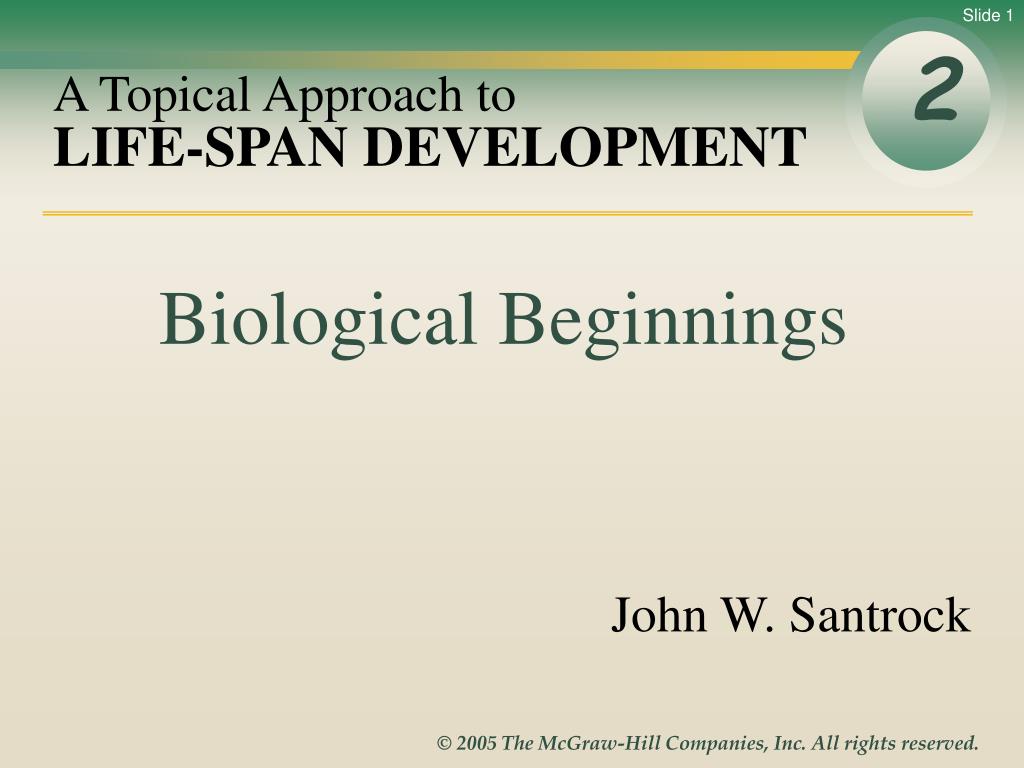 Slide 1

A Topical Approach to
LIFE-SPAN DEVELOPMENT

2

Biological Beginnings

John W. Santrock

© 2005 The McGraw-Hill Companies, Inc. All rights reserved.